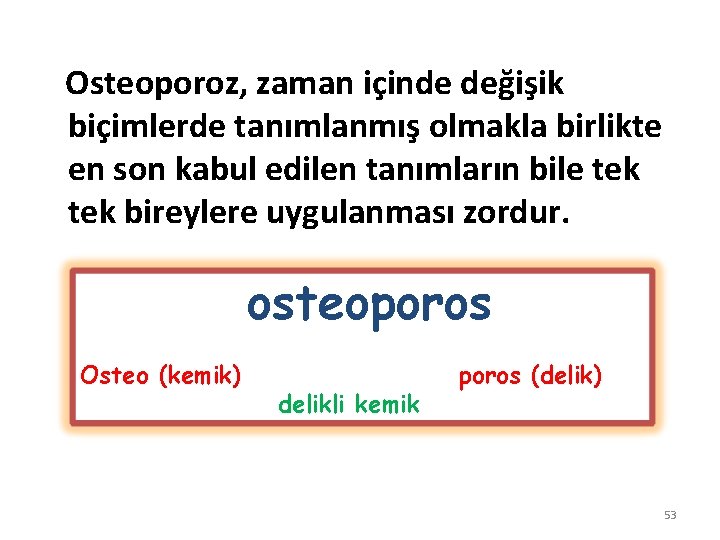 Osteoporoz, zaman içinde değişik biçimlerde tanımlanmış olmakla birlikte en son kabul edilen tanımların bile tek tek bireylere uygulanması zordur.

osteoporos

Osteo (kemik)

poros (delik)

delikli kemik

53